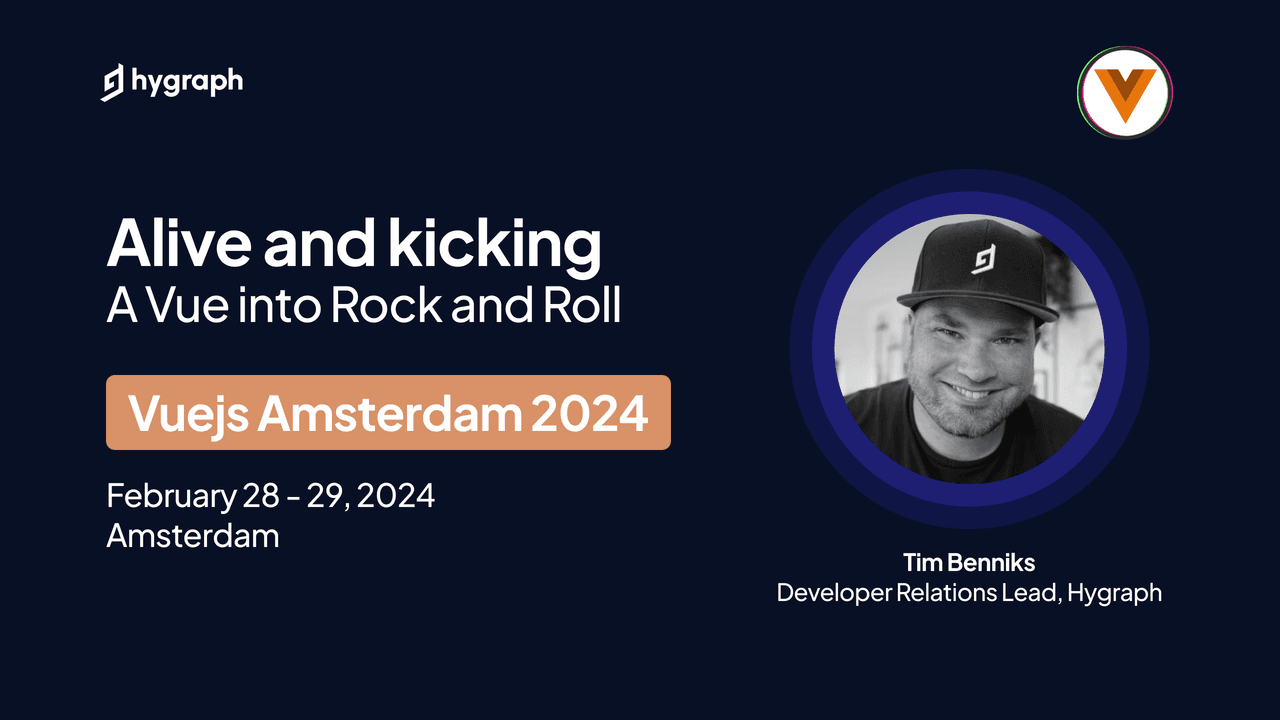 hygraph

Alive and kicking
A Vue into Rock and Roll

Vuejs Amsterdam 2024

February 28 - 29, 2024
Amsterdam

Tim Benniks
Developer Relations Lead, Hygraph